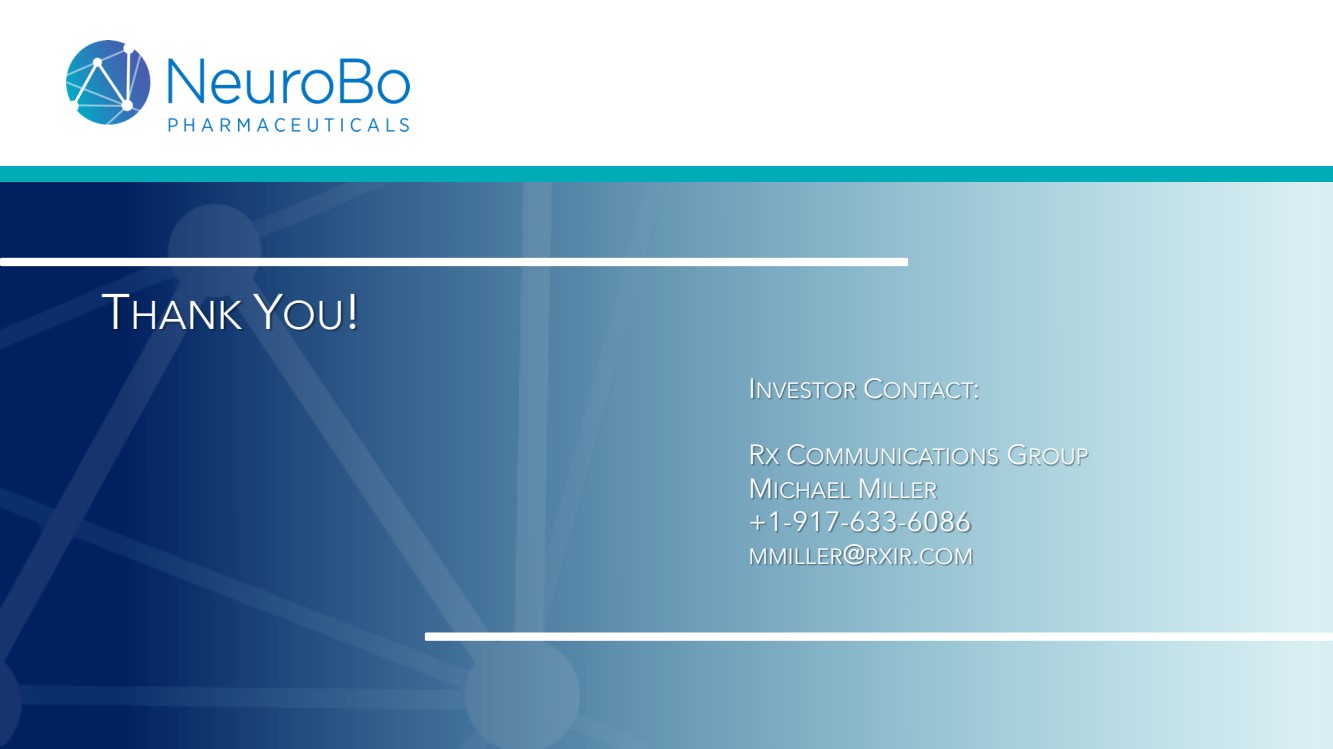 NeuroBo
PHARMACEUTICALS

THANK YOU!

INVESTOR CONTACT:

RX COMMUNICATIONS GROUP
MICHAEL MILLER
+1-917-633-6086
MMILLER@RXIR.COM